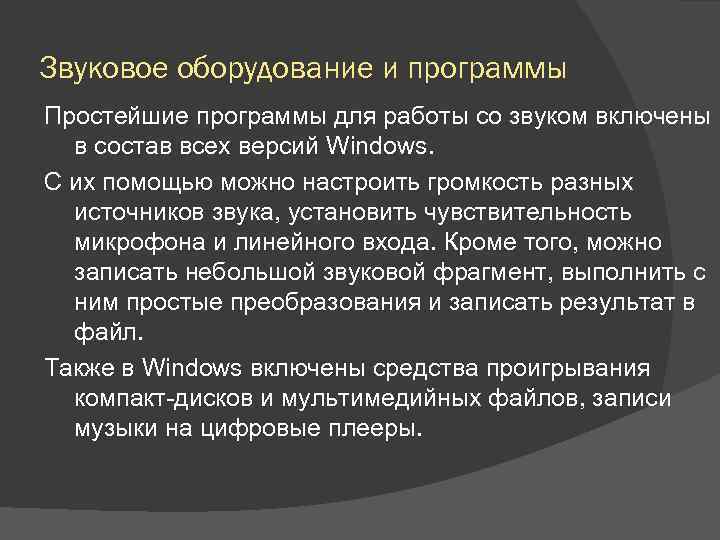 Звуковое оборудование и программы

Простейшие программы для работы со звуком включены в состав всех версий Windows.

С их помощью можно настроить громкость разных источников звука, установить чувствительность микрофона и линейного входа. Кроме того, можно записать небольшой звуковой фрагмент, выполнить с ним простые преобразования и записать результат в файл.

Также в Windows включены средства проигрывания компакт-дисков и мультимедийных файлов, записи музыки на цифровые плееры.